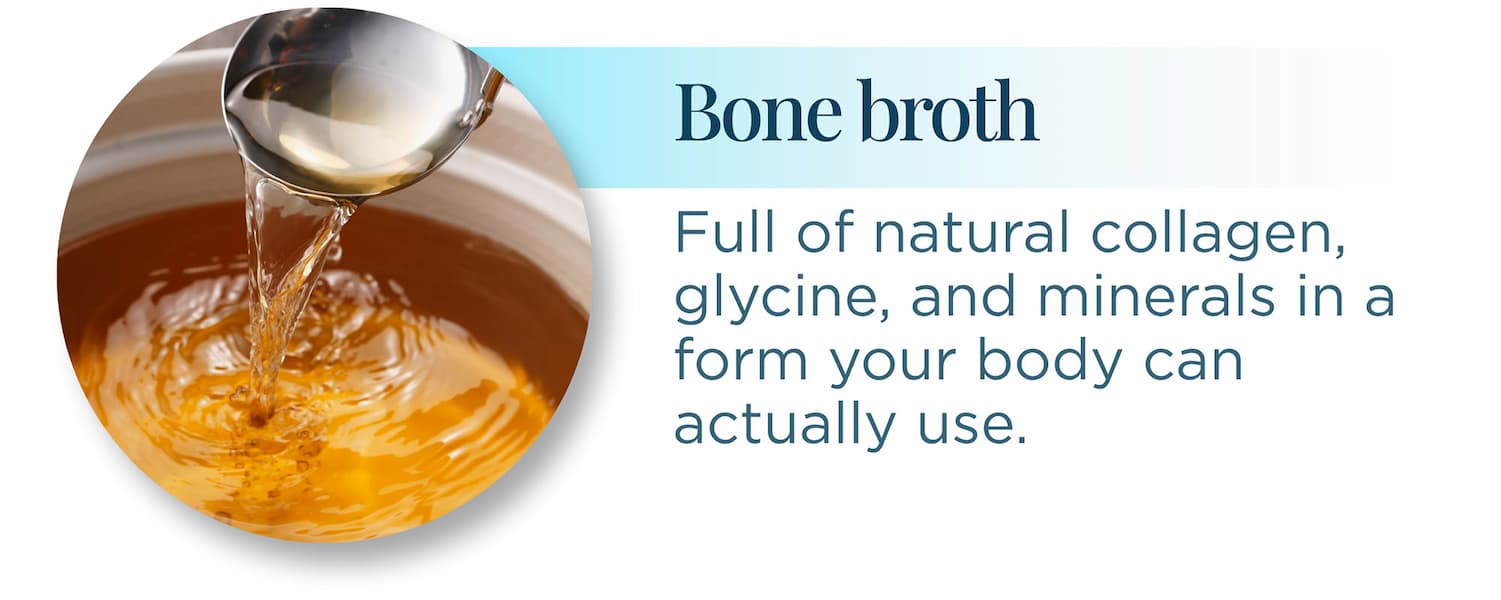 Bone broth

Full of natural collagen, glycine, and minerals in a form your body can actually use.